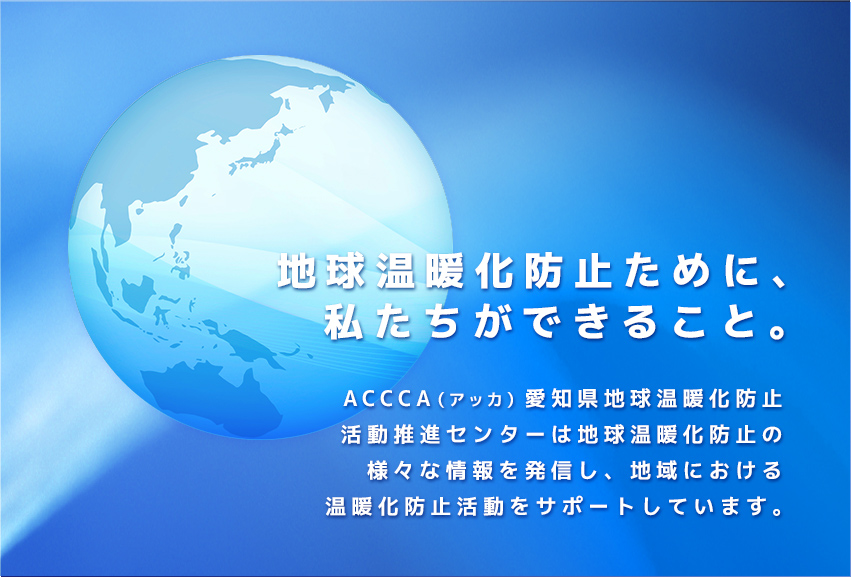 地球温暖化防止ために、
私たちができること。

ACCCA（アッカ）愛知県地球温暖化防止活動推進センターは地球温暖化防止の様々な情報を発信し、地域における温暖化防止活動をサポートしています。